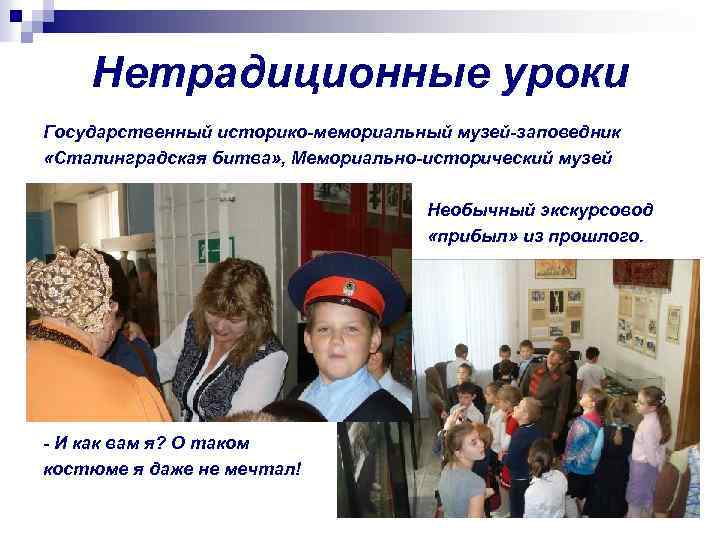 Нетрадиционные уроки

Государственный историко-мемориальный музей-заповедник «Сталинградская битва», Мемориально-исторический музей

Необычный экскурсовод «прибыл» из прошлого.

- И как вам я? О таком костюме я даже не мечтал!